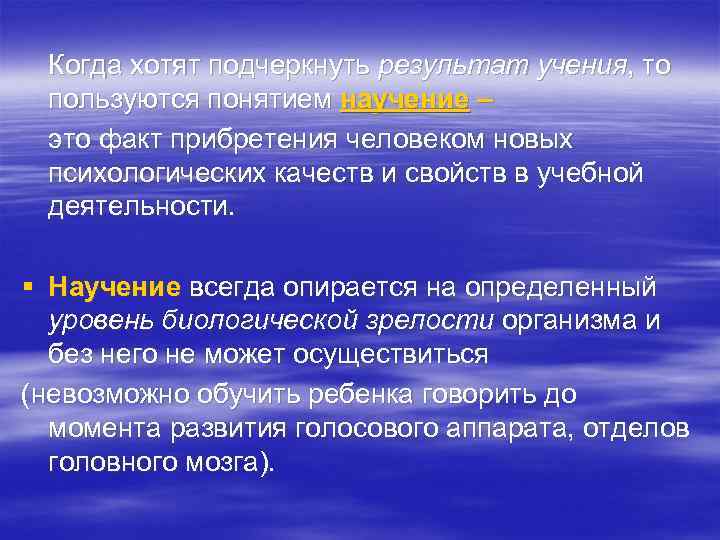 Когда хотят подчеркнуть результат учения, то пользуются понятием научение –

это факт прибретения человеком новых психологических качеств и свойств в учебной деятельности.

▪ Научение всегда опирается на определенный уровень биологической зрелости организма и без него не может осуществиться

(невозможно обучить ребенка говорить до момента развития голосового аппарата, отделов головного мозга).